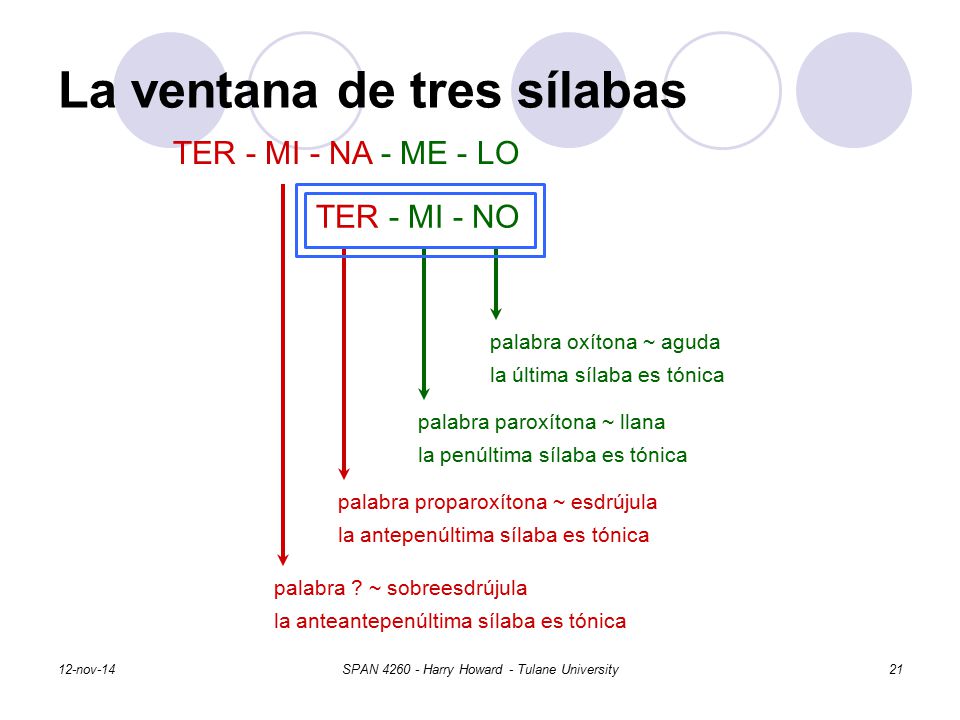 La ventana de tres sílabas

TER - MI - NA - ME - LO

TER - MI - NO

palabra oxítona ~ aguda
la última sílaba es tónica

palabra paroxítona ~ llana
la penúltima sílaba es tónica

palabra proparoxítona ~ esdrújula
la antepenúltima sílaba es tónica

palabra ? ~ sobreesdrújula
la anteantepenúltima sílaba es tónica

12-nov-14 SPAN 4260 - Harry Howard - Tulane University 21